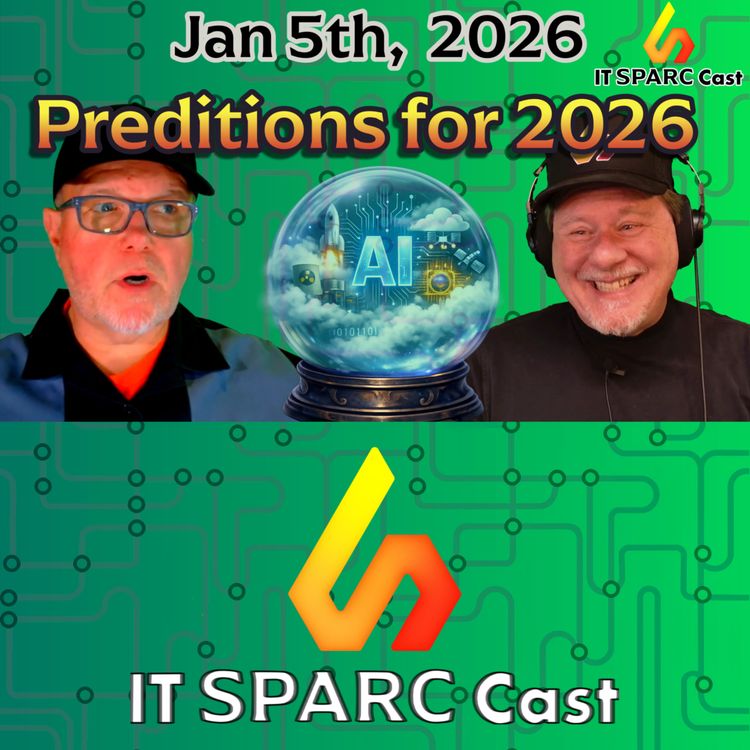 Jan 5th, 2026

IT SPARC Cast

Preditions for 2026

AI

1010110

IT SPARC Cast